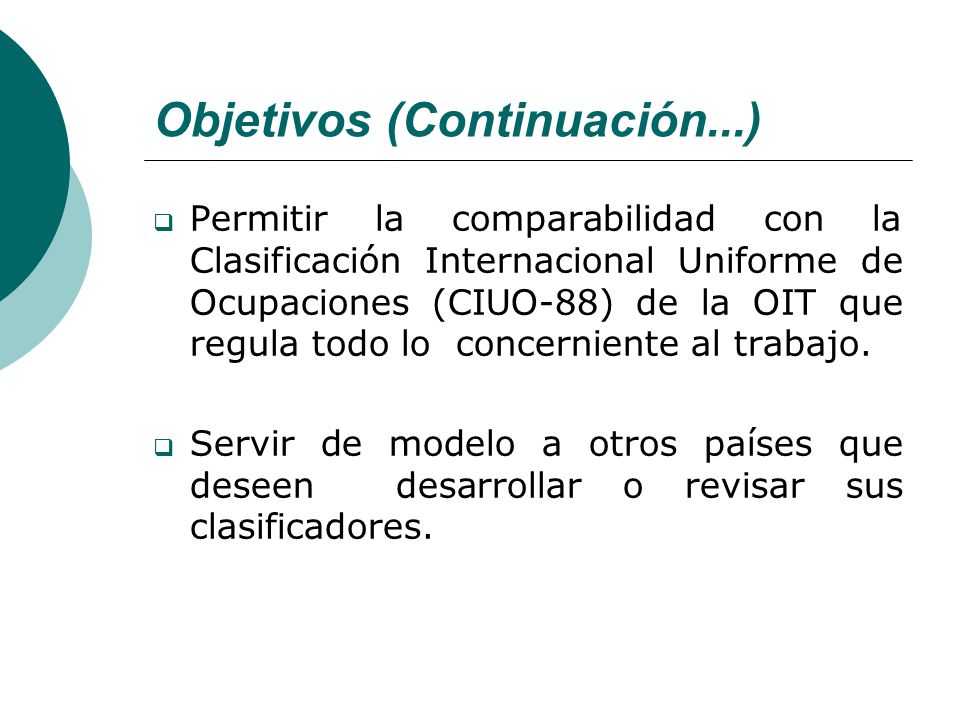 Objetivos (Continuación...)

❑ Permitir la comparabilidad con la Clasificación Internacional Uniforme de Ocupaciones (CIUO-88) de la OIT que regula todo lo concerniente al trabajo.

❑ Servir de modelo a otros países que deseen desarrollar o revisar sus clasificadores.